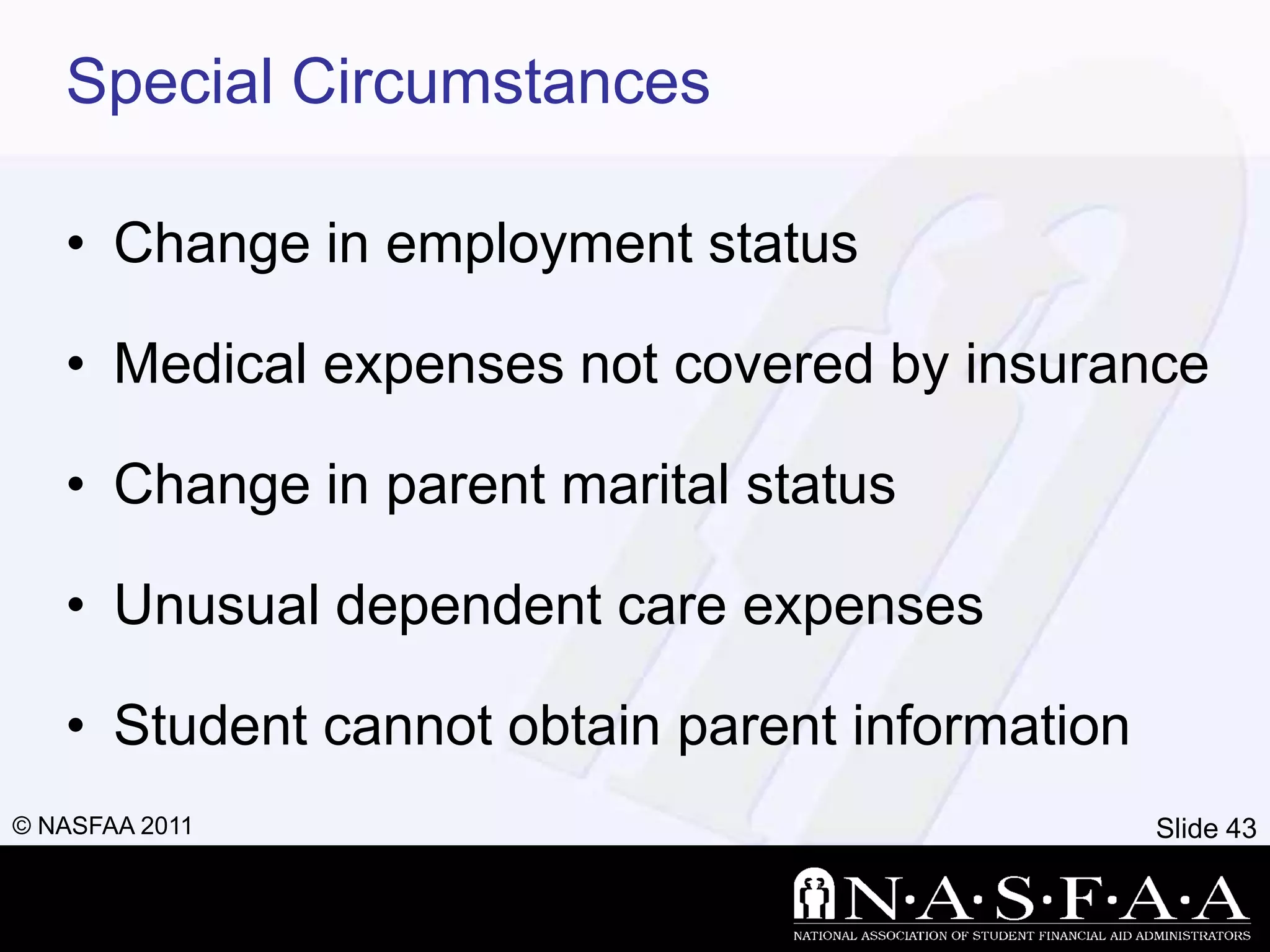 Special Circumstances

• Change in employment status
• Medical expenses not covered by insurance
• Change in parent marital status
• Unusual dependent care expenses
• Student cannot obtain parent information

© NASFAA 2011

Slide 43

N·A·S·F·A·A
NATIONAL ASSOCIATION OF STUDENT FINANCIAL AID ADMINISTRATORS